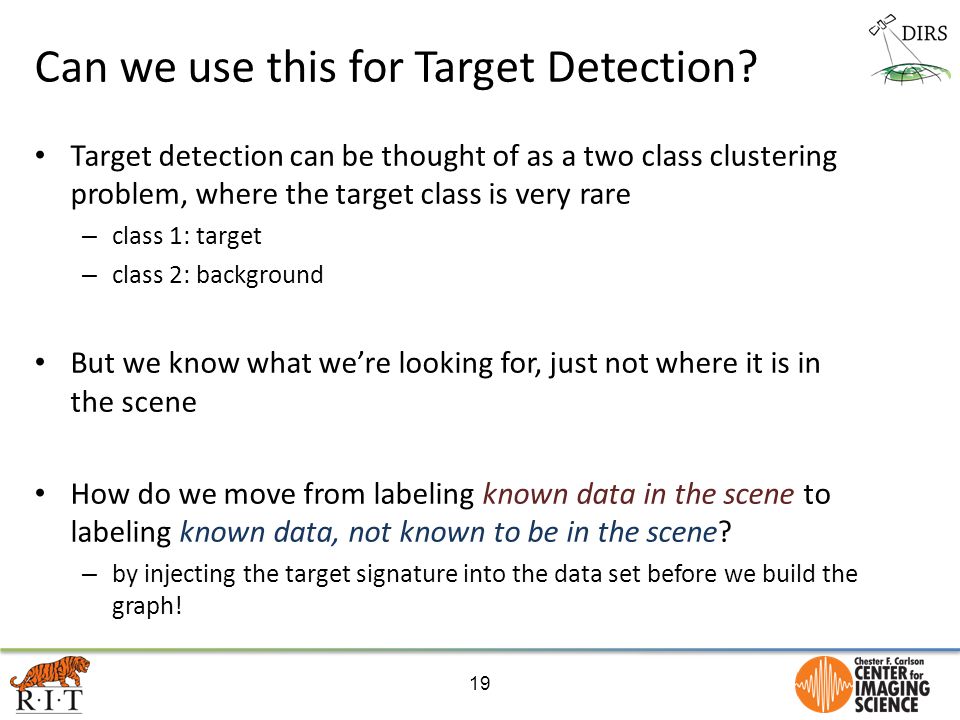 DIRS

Can we use this for Target Detection?

• Target detection can be thought of as a two class clustering problem, where the target class is very rare
– class 1: target
– class 2: background

• But we know what we're looking for, just not where it is in the scene

• How do we move from labeling known data in the scene to labeling known data, not known to be in the scene?
– by injecting the target signature into the data set before we build the graph!

R·I·T

19

Chester F. Carlson CENTER for IMAGING SCIENCE